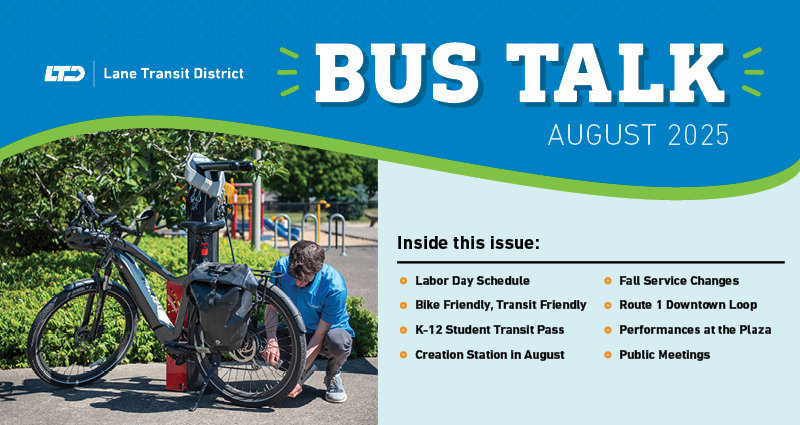 LTD | Lane Transit District

BUS TALK

AUGUST 2025

Inside this issue:

Labor Day Schedule

Bike Friendly, Transit Friendly

K-12 Student Transit Pass

Creation Station in August

Fall Service Changes

Route 1 Downtown Loop

Performances at the Plaza

Public Meetings